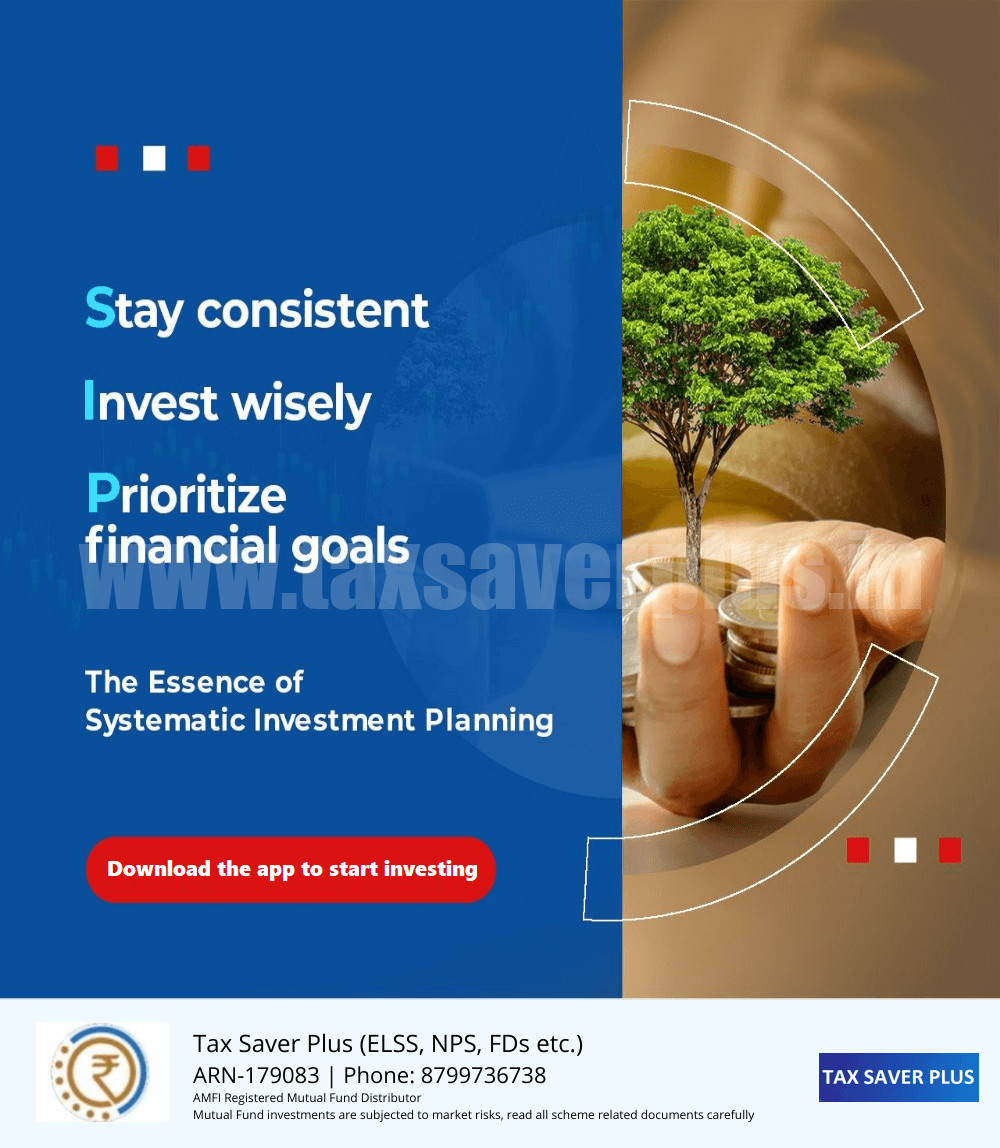 Stay consistent

Invest wisely

Prioritize financial goals

www.taxsaverplus.in

The Essence of Systematic Investment Planning

Download the app to start investing

₹

Tax Saver Plus (ELSS, NPS, FDs etc.)
ARN-179083 | Phone: 8799736738
AMFI Registered Mutual Fund Distributor
Mutual Fund investments are subjected to market risks, read all scheme related documents carefully

TAX SAVER PLUS